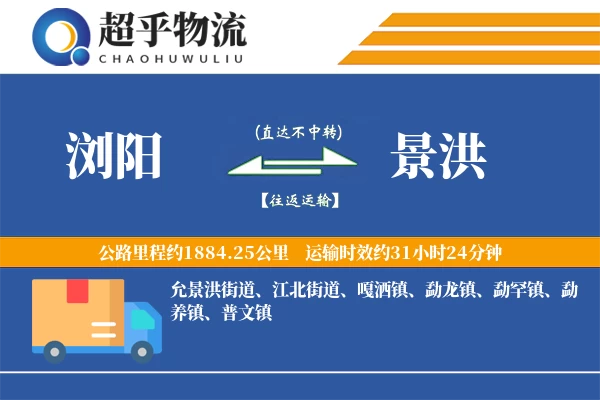 超乎物流
CHAOHUWULIU

浏阳

(直达不中转)

【往返运输】

景洪

公路里程约1884.25公里 运输时效约31小时24分钟

允景洪街道、江北街道、嘎洒镇、勐龙镇、勐罕镇、勐养镇、普文镇